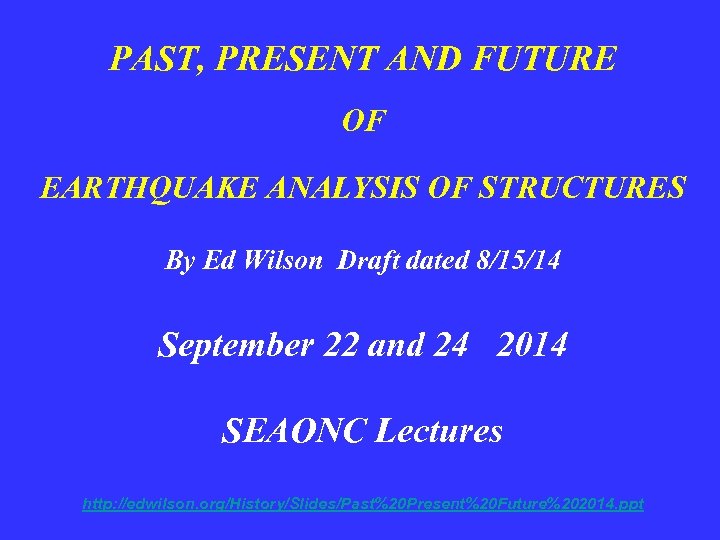 PAST, PRESENT AND FUTURE

OF

EARTHQUAKE ANALYSIS OF STRUCTURES

By Ed Wilson Draft dated 8/15/14

September 22 and 24 2014

SEAONC Lectures

http://edwilson.org/History/Slides/Past%20Present%20Future%202014.ppt